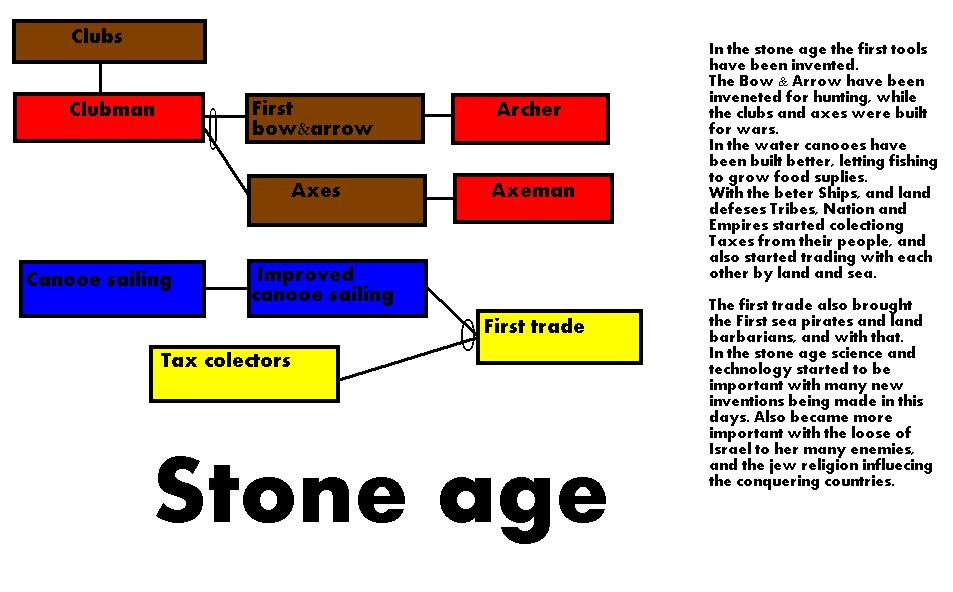 Clubs

Clubman

First bow&arrow

Archer

Axes

Axeman

Canooe sailing

Improved canooe sailing

First trade

Tax colectors

Stone age

In the stone age the first tools have been invented.
The Bow & Arrow have been inveneted for hunting, while the clubs and axes were built for wars.
In the water canooes have been built better, letting fishing to grow food suplies.
With the beter Ships, and land defeses Tribes, Nation and Empires started colectiong Taxes from their people, and also started trading with each other by land and sea.

The first trade also brought the First sea pirates and land barbarians, and with that.
In the stone age science and technology started to be important with many new inventions being made in this days. Also became more important with the loose of Israel to her many enemies, and the jew religion influecing the conquering countries.